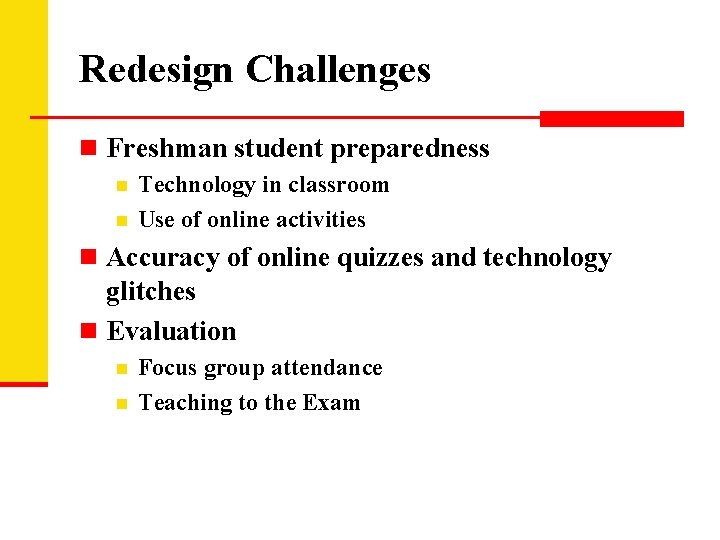 Redesign Challenges

- Freshman student preparedness
  - Technology in classroom
  - Use of online activities
- Accuracy of online quizzes and technology glitches
- Evaluation
  - Focus group attendance
  - Teaching to the Exam